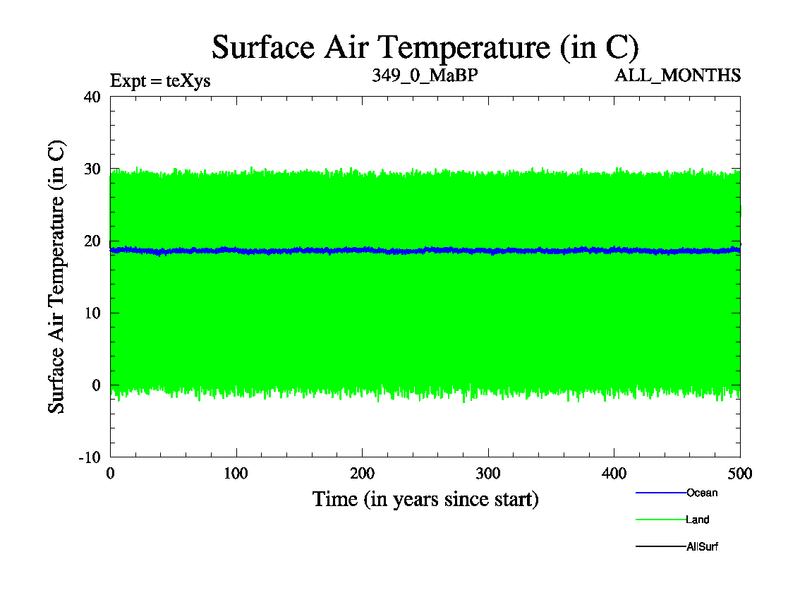 Surface Air Temperature (in C)

Expt = teXys

349_0_MaBP

ALL_MONTHS

Surface Air Temperature (in C)

40
30
20
10
0
-10

0
100
200
300
400
500

Time (in years since start)

Ocean
Land
AllSurf